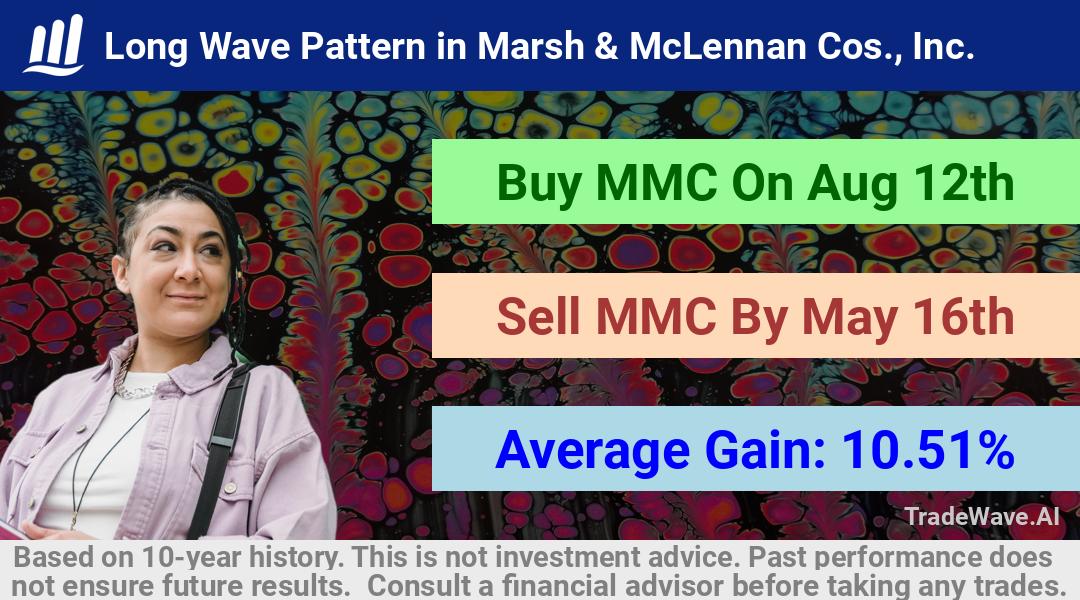 Long Wave Pattern in Marsh & McLennan Cos., Inc.

Buy MMC On Aug 12th

Sell MMC By May 16th

Average Gain: 10.51%

TradeWave.AI

Based on 10-year history. This is not investment advice. Past performance does not ensure future results. Consult a financial advisor before taking any trades.